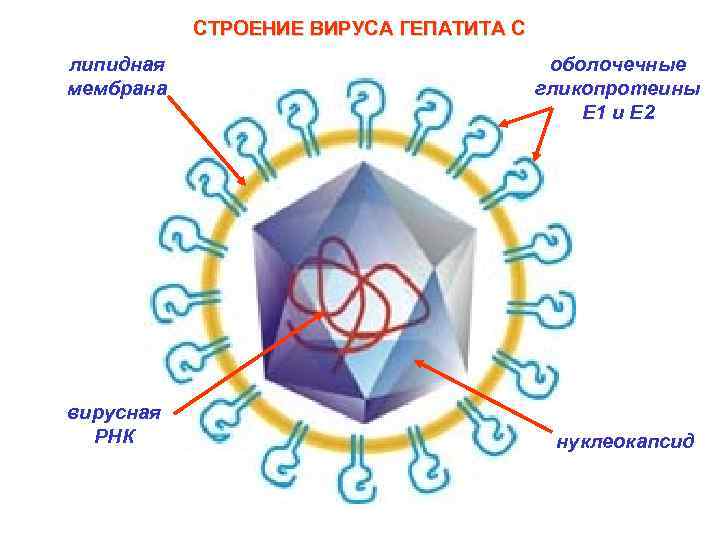 СТРОЕНИЕ ВИРУСА ГЕПАТИТА С

липидная мембрана

оболочечные гликопротеины Е1 и Е2

вирусная РНК

нуклеокапсид